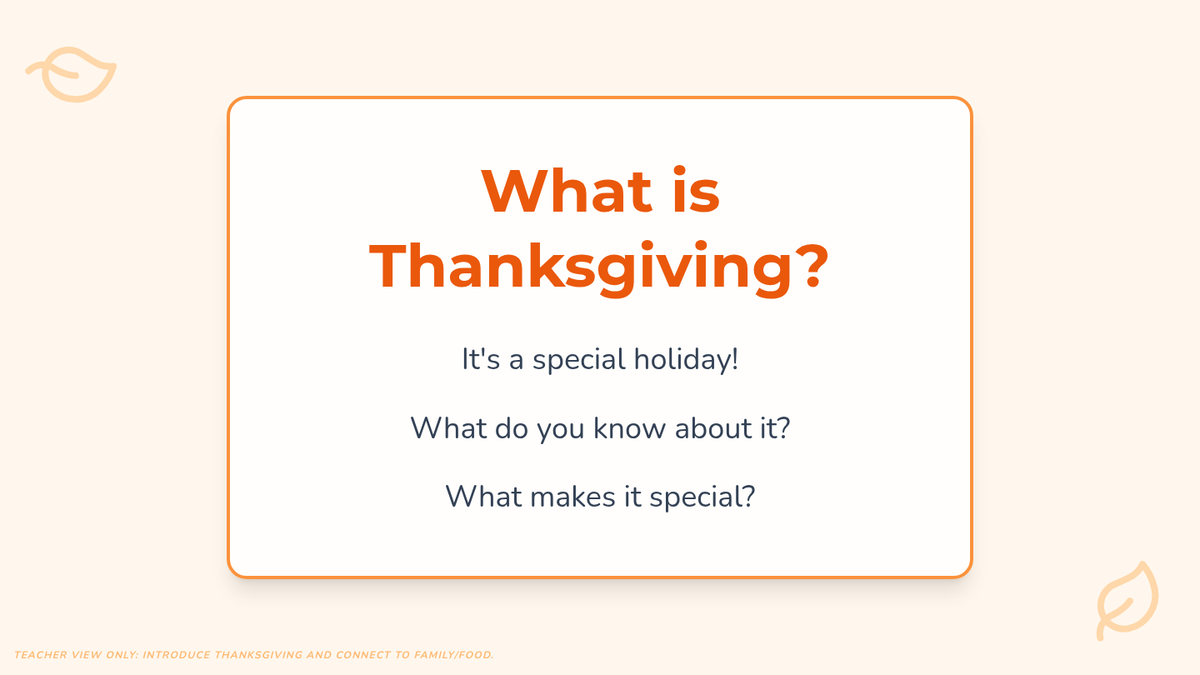 What is Thanksgiving?

It's a special holiday!

What do you know about it?

What makes it special?

TEACHER VIEW ONLY: INTRODUCE THANKSGIVING AND CONNECT TO FAMILY/FOOD.